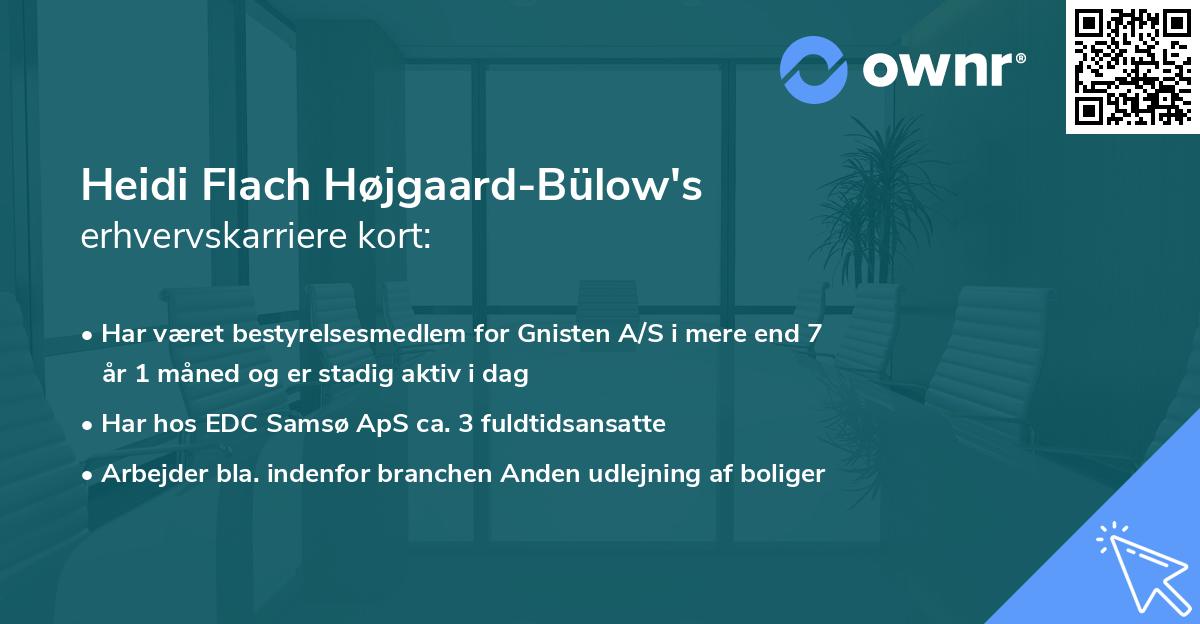 ownr®

Heidi Flach Højgaard-Bülow's
erhvervskarriere kort:

• Har været bestyrelsesmedlem for Gnisten A/S i mere end 7 år 1 måned og er stadig aktiv i dag
• Har hos EDC Samsø ApS ca. 3 fuldtidsansatte
• Arbejder bla. indenfor branchen Anden udlejning af boliger